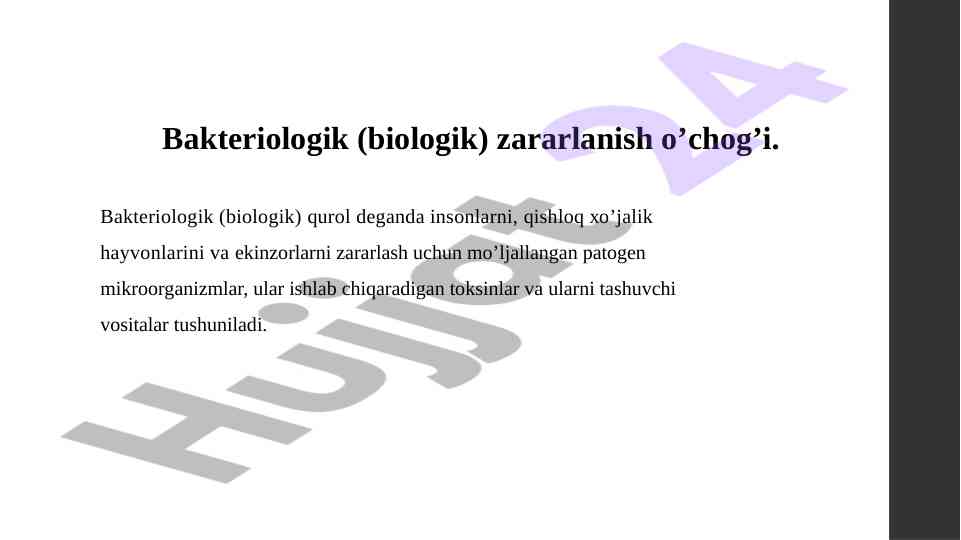 Bakteriologik (biologik) zararlanish o’chog’i.

Bakteriologik (biologik) qurol deganda insonlarni, qishloq xo’jalik hayvonlarini va ekinzorlarni zararlash uchun mo’ljallangan patogen mikroorganizmlar, ular ishlab chiqaradigan toksinlar va ularni tashuvchi vositalar tushuniladi.

Hujjat 24